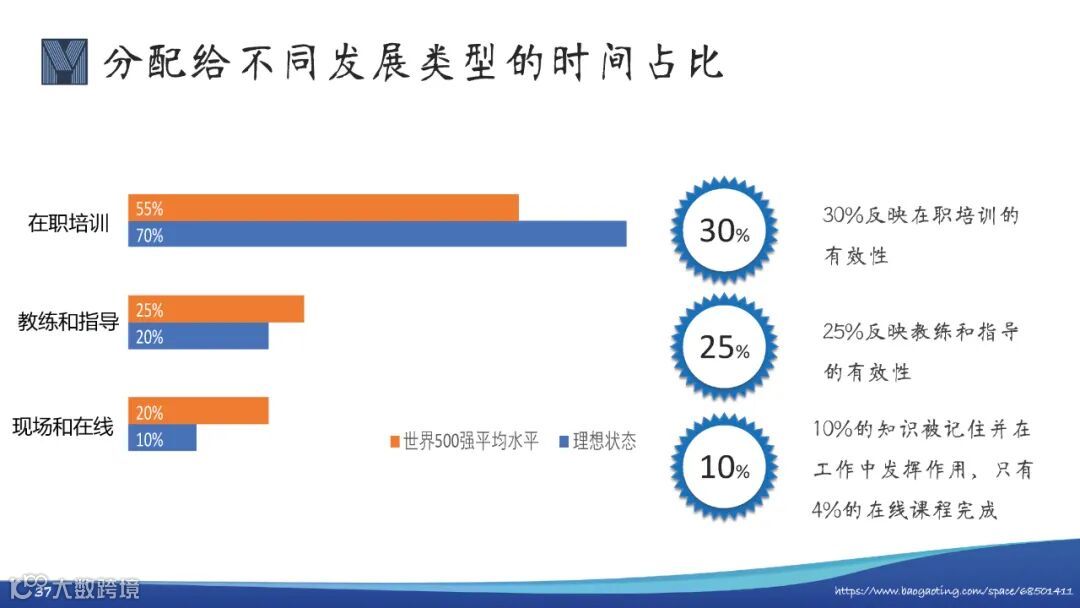 分配给不同发展类型的时间占比

在职培训
55%
70%

教练和指导
25%
20%

现场和在线
20%
10%

世界500强平均水平
理想状态

30%
30%反映在职培训的有效性

25%
25%反映教练和指导的有效性

10%
10%的知识被记住并在工作中发挥作用，只有4%的在线课程完成

37
大数跨境

https://www.baogaoting.com/space/68501411